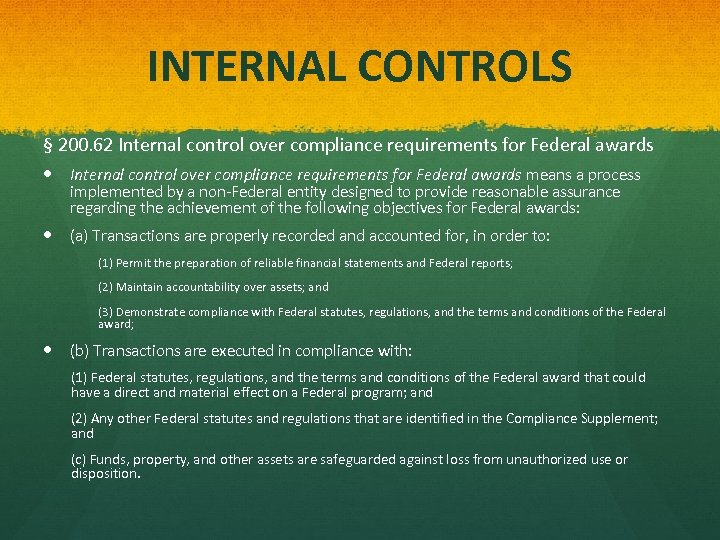 INTERNAL CONTROLS

§ 200.62 Internal control over compliance requirements for Federal awards

• Internal control over compliance requirements for Federal awards means a process implemented by a non-Federal entity designed to provide reasonable assurance regarding the achievement of the following objectives for Federal awards:

• (a) Transactions are properly recorded and accounted for, in order to:

(1) Permit the preparation of reliable financial statements and Federal reports;

(2) Maintain accountability over assets; and

(3) Demonstrate compliance with Federal statutes, regulations, and the terms and conditions of the Federal award;

• (b) Transactions are executed in compliance with:

(1) Federal statutes, regulations, and the terms and conditions of the Federal award that could have a direct and material effect on a Federal program; and

(2) Any other Federal statutes and regulations that are identified in the Compliance Supplement; and

(c) Funds, property, and other assets are safeguarded against loss from unauthorized use or disposition.